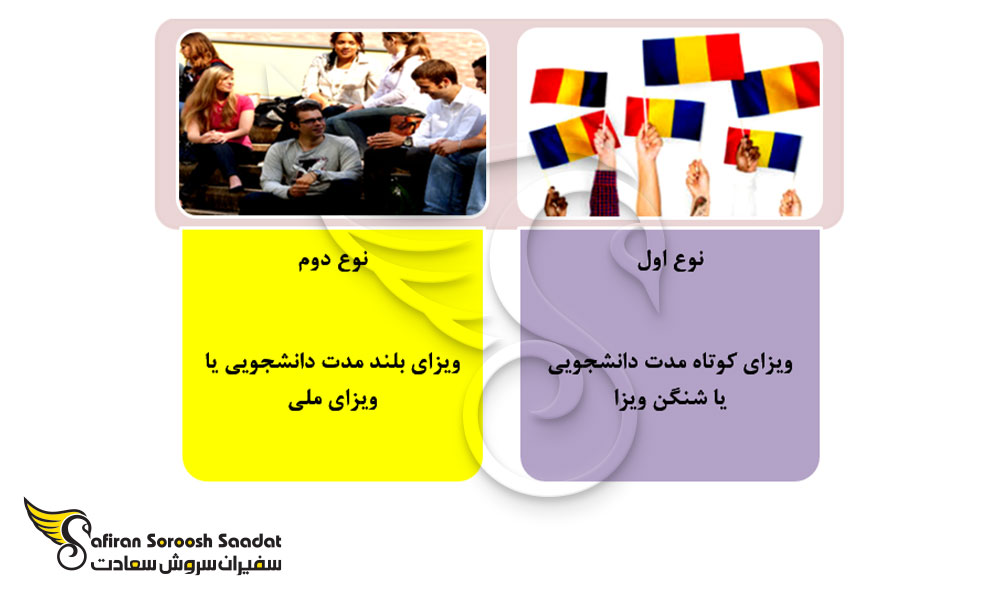 نوع اول

ویزای کوتاه مدت دانشجویی یا شنگن ویزا

نوع دوم

ویزای بلند مدت دانشجویی یا ویزای ملی

Safiran Soroosh Saadat
سفیران سروش سعادت